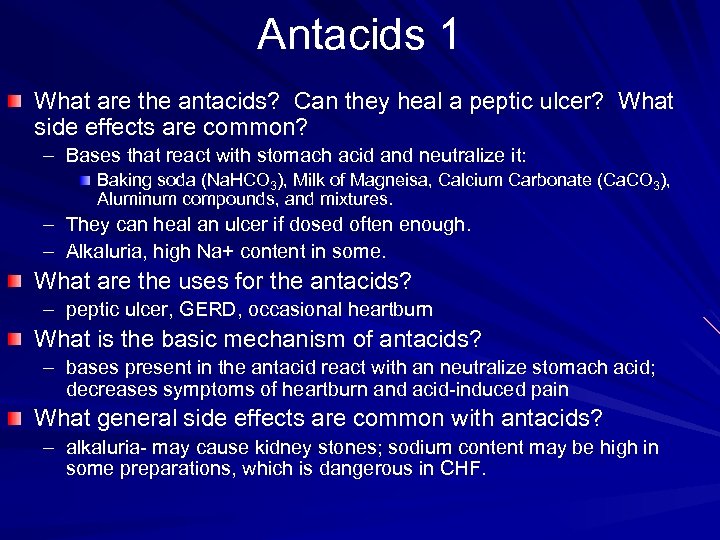 Antacids 1

What are the antacids? Can they heal a peptic ulcer? What side effects are common?

– Bases that react with stomach acid and neutralize it:

Baking soda ($NaHCO_3$), Milk of Magneisa, Calcium Carbonate ($CaCO_3$), Aluminum compounds, and mixtures.

– They can heal an ulcer if dosed often enough.

– Alkaluria, high Na+ content in some.

What are the uses for the antacids?

– peptic ulcer, GERD, occasional heartburn

What is the basic mechanism of antacids?

– bases present in the antacid react with an neutralize stomach acid; decreases symptoms of heartburn and acid-induced pain

What general side effects are common with antacids?

– alkaluria- may cause kidney stones; sodium content may be high in some preparations, which is dangerous in CHF.